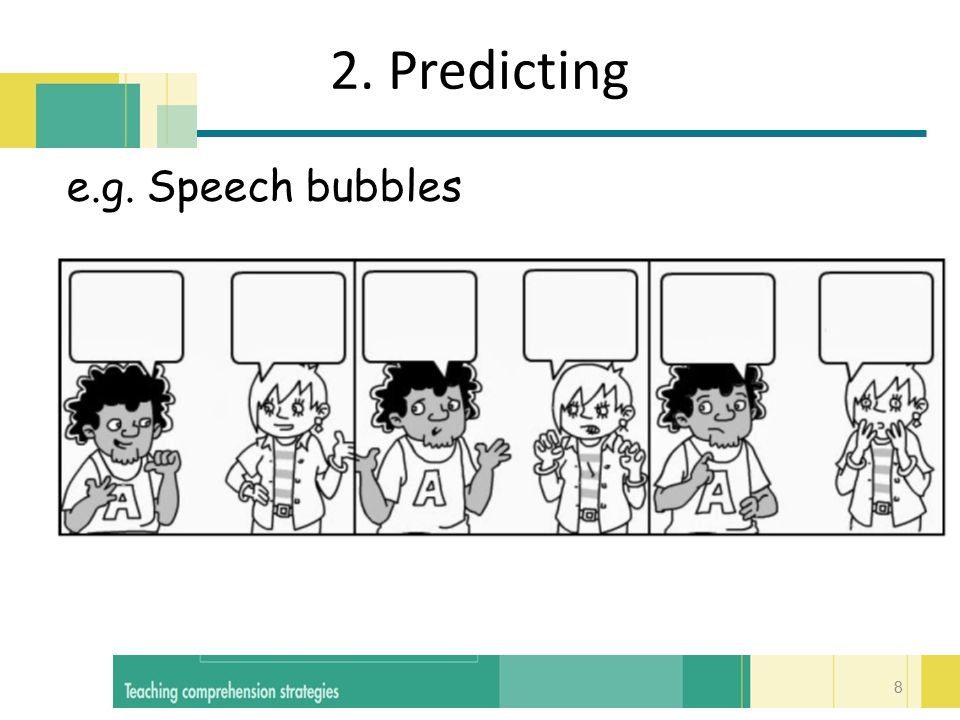 2. Predicting

e.g. Speech bubbles

A

A

A

Teaching comprehension strategies

8